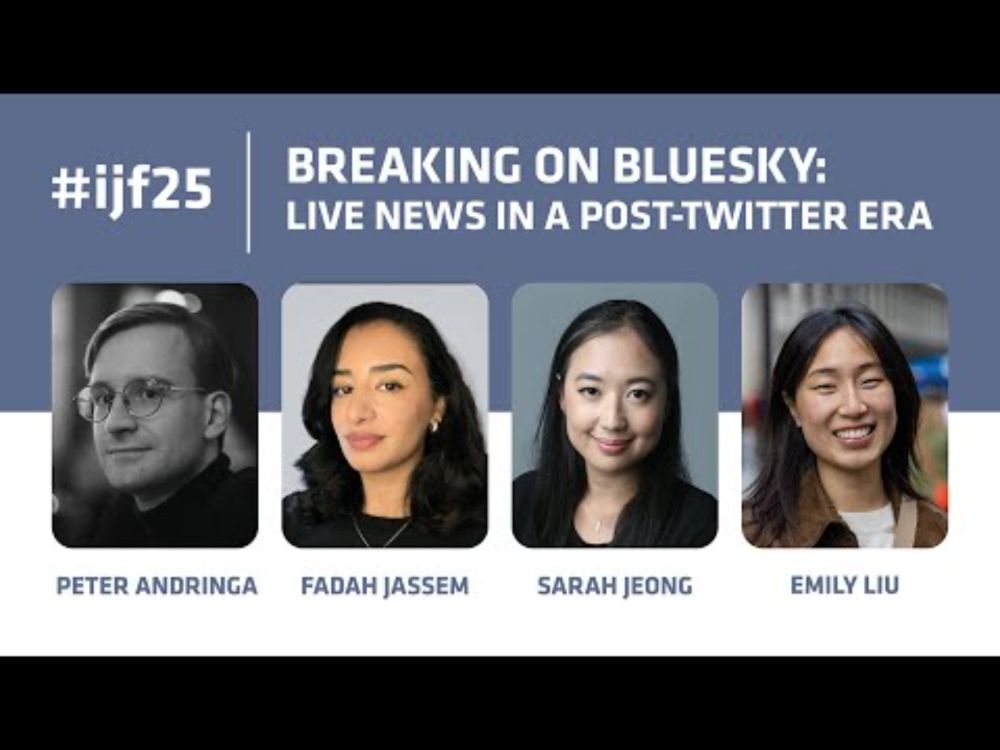 #ijf25

BREAKING ON BLUESKY:
LIVE NEWS IN A POST-TWITTER ERA

PETER ANDRINGA

FADAH JASSEM

SARAH JEONG

EMILY LIU